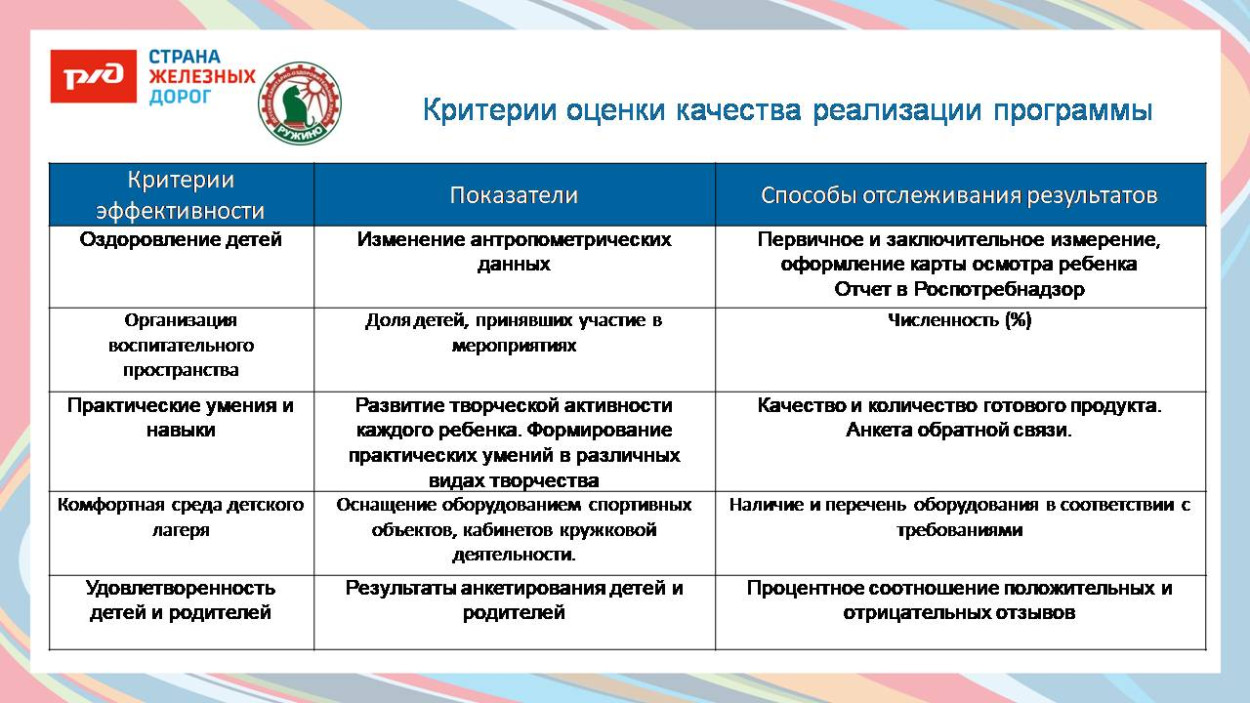 РЖД СТРАНА ЖЕЛЕЗНЫХ ДОРОГ

РУЖИНО

Критерии оценки качества реализации программы

| Критерии эффективности | Показатели | Способы отслеживания результатов |
|---|---|---|
| Оздоровление детей | Изменение антропометрических данных | Первичное и заключительное измерение, оформление карты осмотра ребенка Отчет в Роспотребнадзор |
| Организация воспитательного пространства | Доля детей, принявших участие в мероприятиях | Численность (%) |
| Практические умения и навыки | Развитие творческой активности каждого ребенка. Формирование практических умений в различных видах творчества | Качество и количество готового продукта. Анкета обратной связи. |
| Комфортная среда детского лагеря | Оснащение оборудованием спортивных объектов, кабинетов кружковой деятельности. | Наличие и перечень оборудования в соответствии с требованиями |
| Удовлетворенность детей и родителей | Результаты анкетирования детей и родителей | Процентное соотношение положительных и отрицательных отзывов |